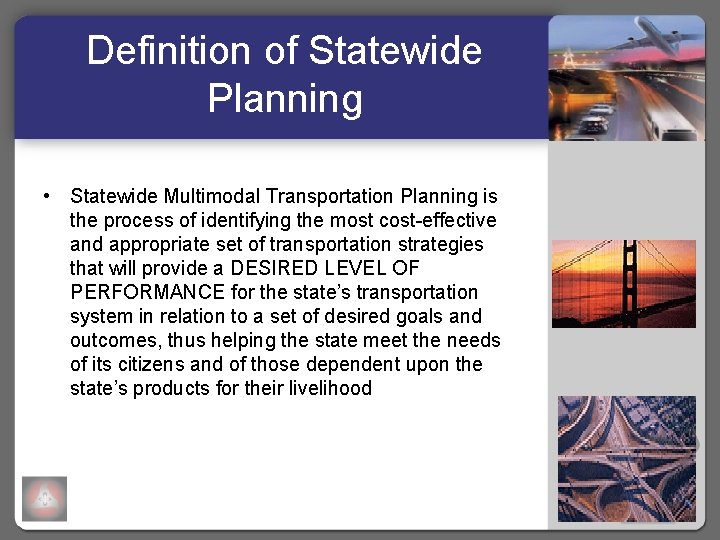 Definition of Statewide Planning

• Statewide Multimodal Transportation Planning is the process of identifying the most cost-effective and appropriate set of transportation strategies that will provide a DESIRED LEVEL OF PERFORMANCE for the state's transportation system in relation to a set of desired goals and outcomes, thus helping the state meet the needs of its citizens and of those dependent upon the state's products for their livelihood